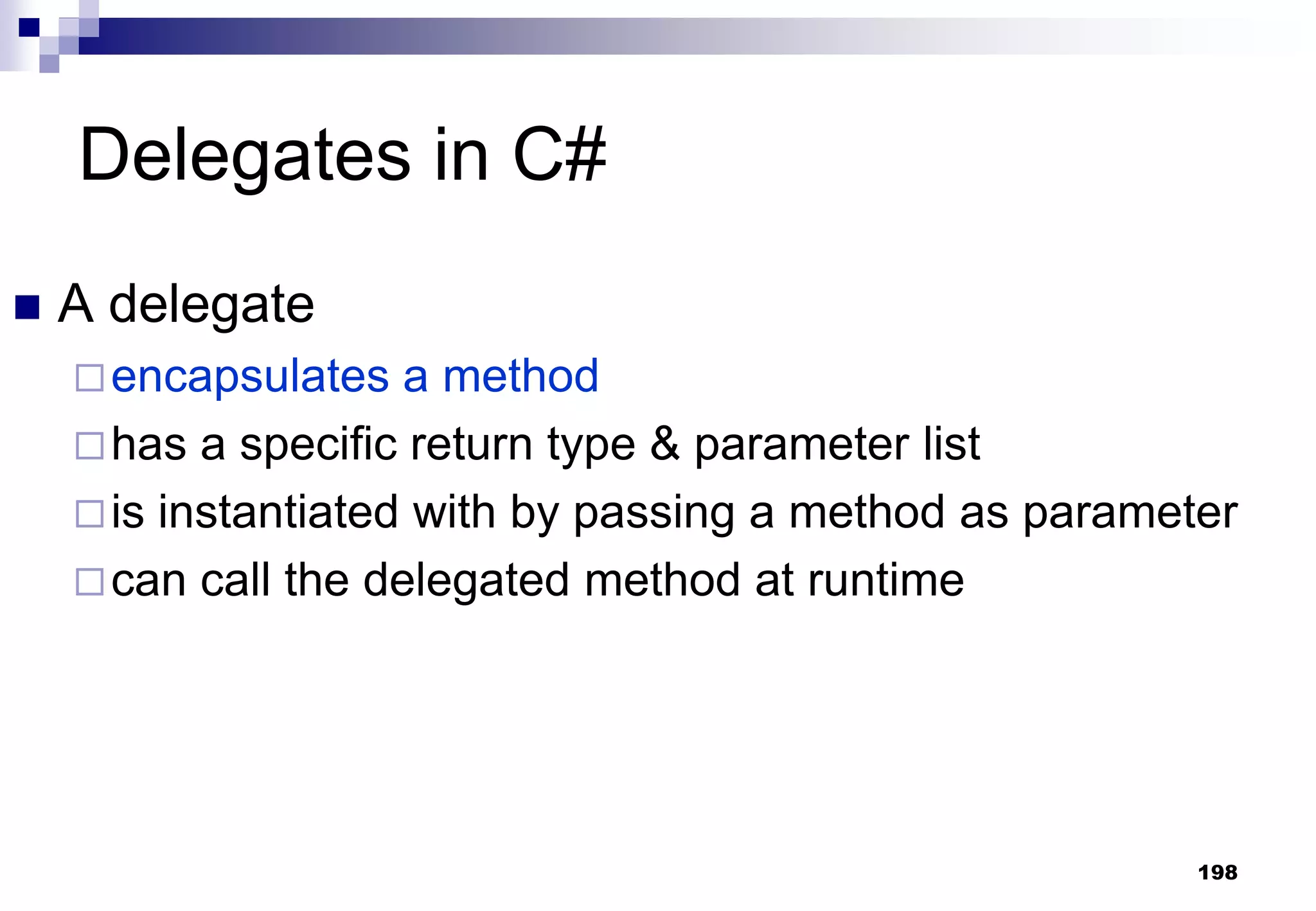 Delegates in C#

■ A delegate
□ encapsulates a method
□ has a specific return type & parameter list
□ is instantiated with by passing a method as parameter
□ can call the delegated method at runtime

198